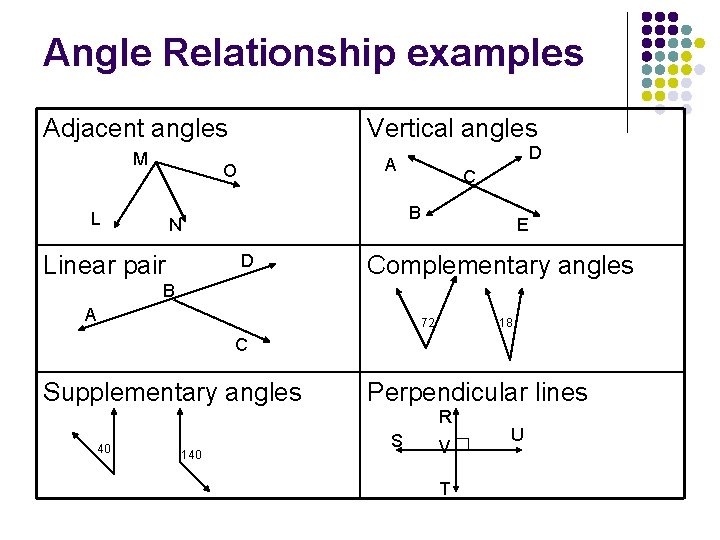 Angle Relationship examples

| Adjacent angles M O L N | Vertical angles A D C B E |
|---|---|
| Linear pair D B A C | Complementary angles 72 18 |
| Supplementary angles 40 140 | Perpendicular lines R S V U T |